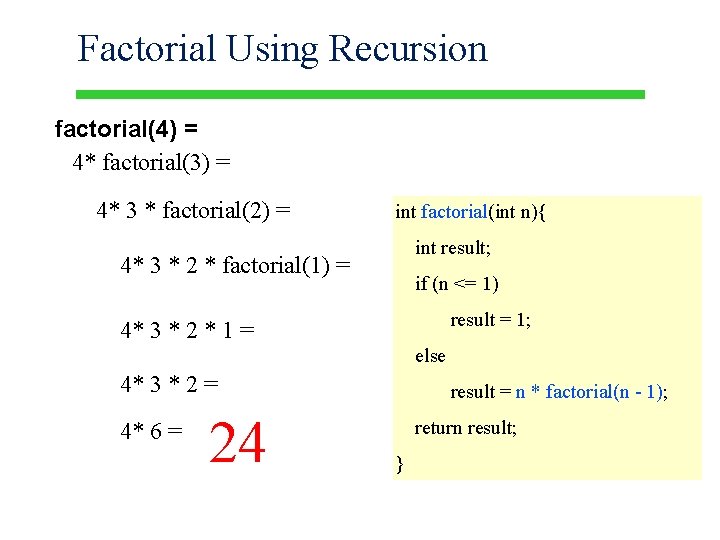 Factorial Using Recursion

factorial(4) =

4* factorial(3) =

4* 3 * factorial(2) =

4* 3 * 2 * factorial(1) =

4* 3 * 2 * 1 =

4* 3 * 2 =

4* 6 = 24

int factorial(int n){
int result;
if (n <= 1)
result = 1;
else
result = n * factorial(n - 1);
return result;
}